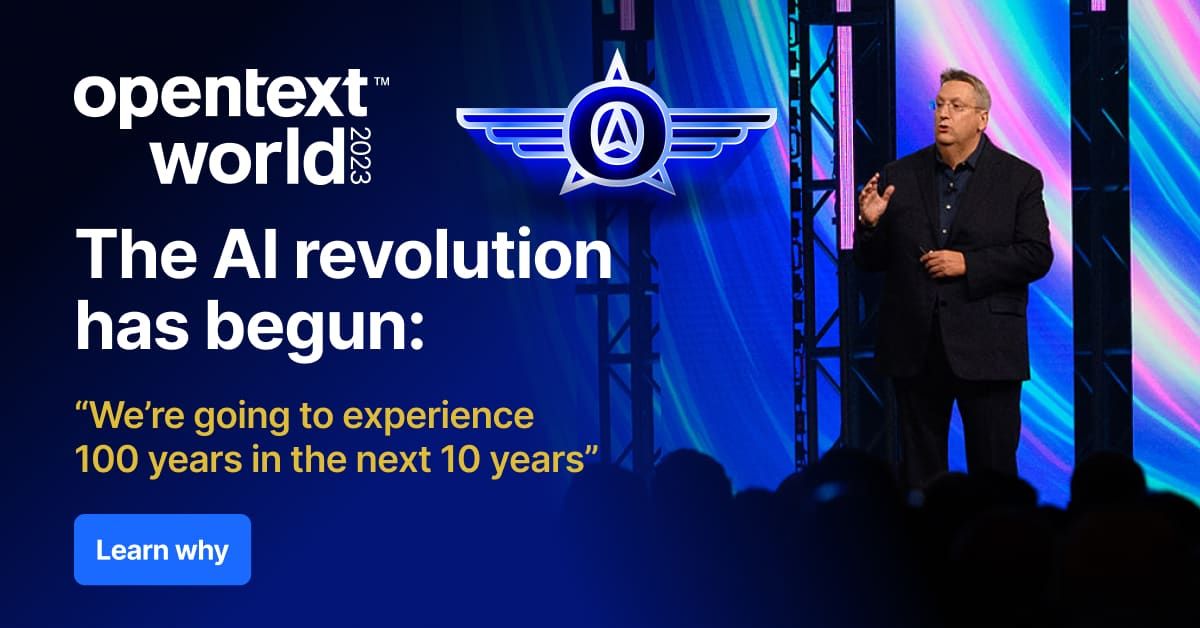 opentext™
world 2023

The AI revolution has begun:

“We’re going to experience 100 years in the next 10 years”

Learn why